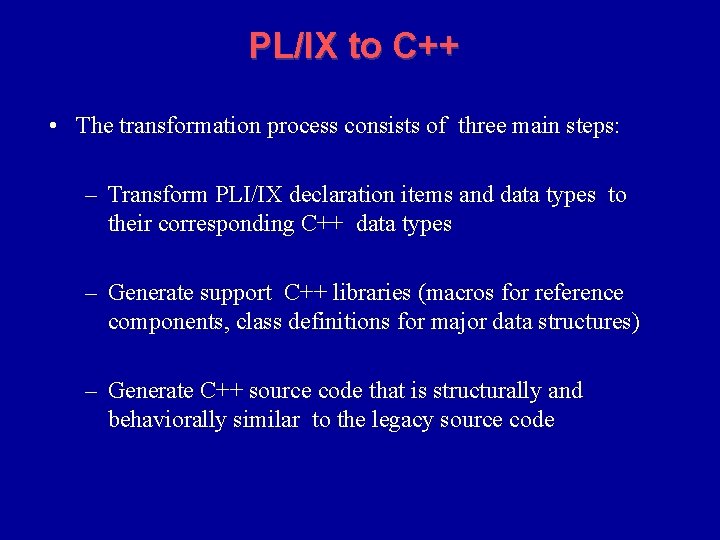 PL/IX to C++

• The transformation process consists of three main steps:

– Transform PLI/IX declaration items and data types to their corresponding C++ data types

– Generate support C++ libraries (macros for reference components, class definitions for major data structures)

– Generate C++ source code that is structurally and behaviorally similar to the legacy source code